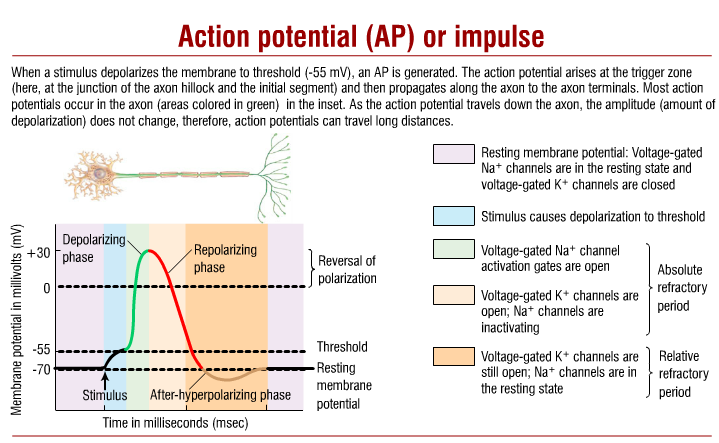 Action potential (AP) or impulse

When a stimulus depolarizes the membrane to threshold (-55 mV), an AP is generated. The action potential arises at the trigger zone (here, at the junction of the axon hillock and the initial segment) and then propagates along the axon to the axon terminals. Most action potentials occur in the axon (areas colored in green) in the inset. As the action potential travels down the axon, the amplitude (amount of depolarization) does not change, therefore, action potentials can travel long distances.

Membrane potential in millivolts (mV)

+30

0

-55

-70

Depolarizing phase

Repolarizing phase

Reversal of polarization

Threshold

Resting membrane potential

Stimulus

After-hyperpolarizing phase

Time in milliseconds (msec)

Resting membrane potential: Voltage-gated $Na^+$ channels are in the resting state and voltage-gated $K^+$ channels are closed

Stimulus causes depolarization to threshold

Voltage-gated $Na^+$ channel activation gates are open

Voltage-gated $K^+$ channels are open; $Na^+$ channels are inactivating

Absolute refractory period

Voltage-gated $K^+$ channels are still open; $Na^+$ channels are in the resting state

Relative refractory period